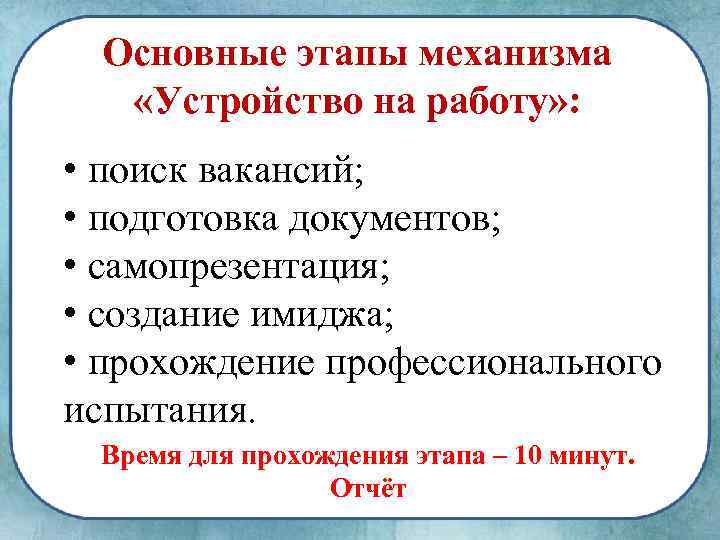 Основные этапы механизма «Устройство на работу»:

• поиск вакансий;
• подготовка документов;
• самопрезентация;
• создание имиджа;
• прохождение профессионального испытания.

Время для прохождения этапа – 10 минут.
Отчёт